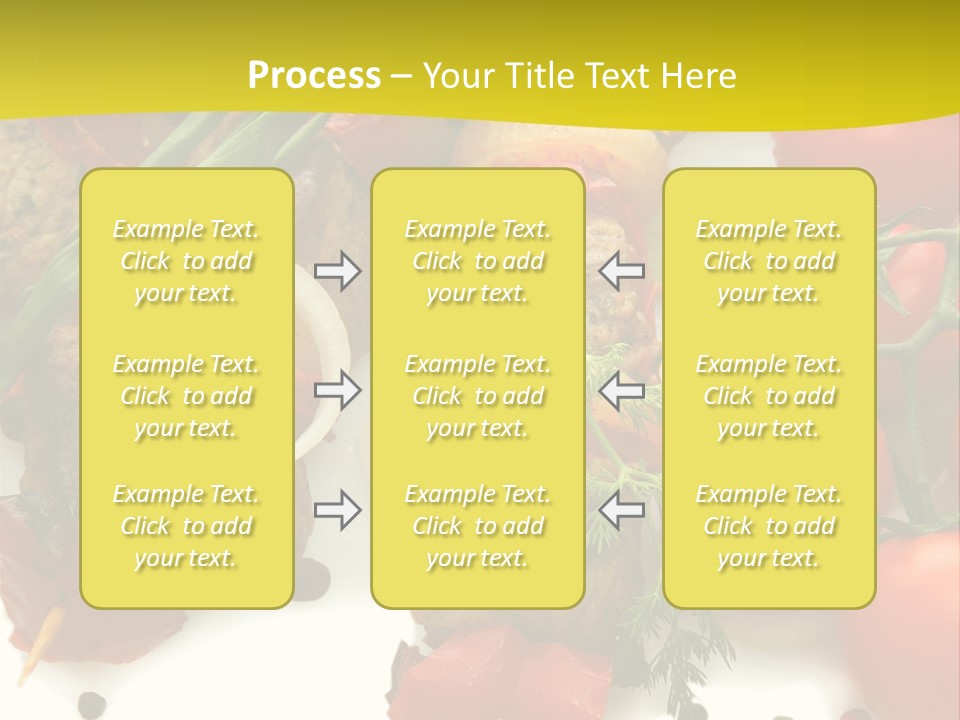 Process – Your Title Text Here

Example Text. Click to add your text.

Example Text. Click to add your text.

Example Text. Click to add your text.

Example Text. Click to add your text.

Example Text. Click to add your text.

Example Text. Click to add your text.

Example Text. Click to add your text.

Example Text. Click to add your text.

Example Text. Click to add your text.